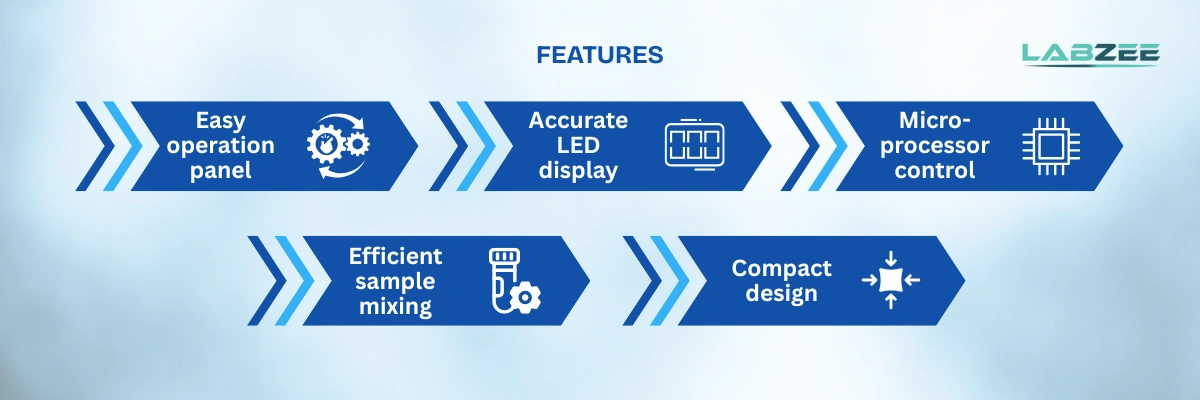 FEATURES

LABZEE

Easy operation panel

Accurate LED display

Micro-processor control

Efficient sample mixing

Compact design